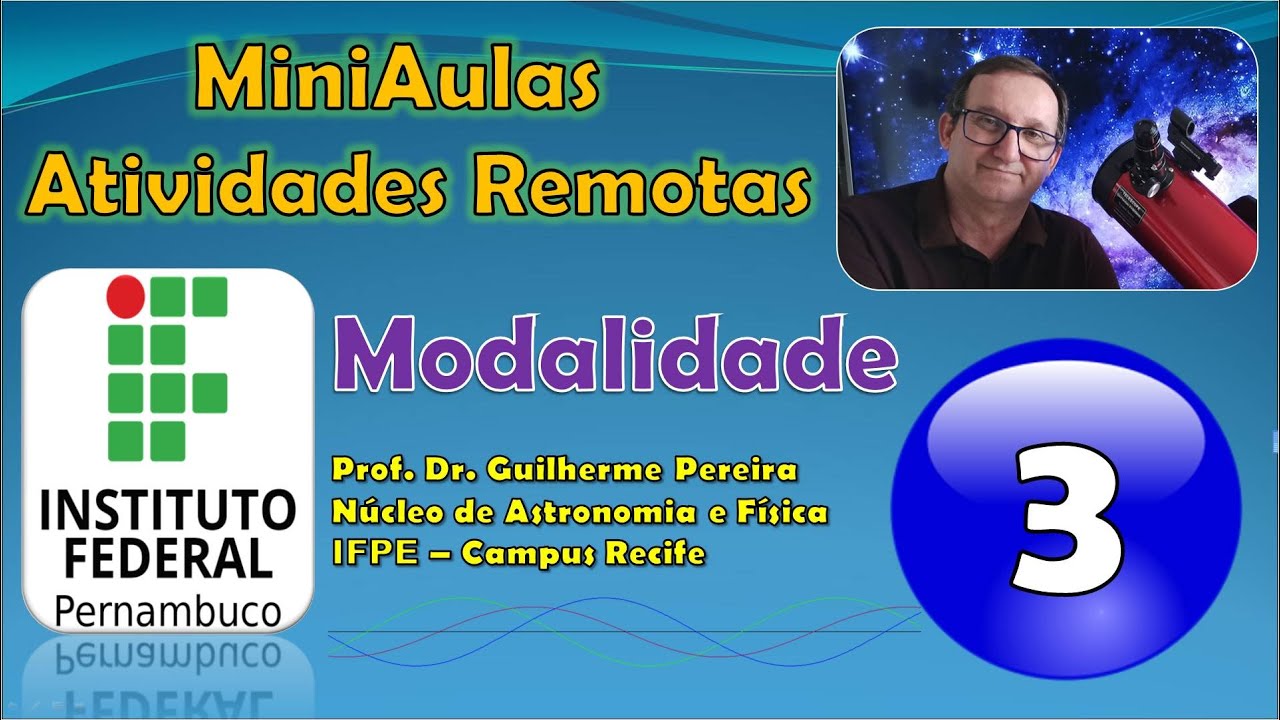 MiniAulas
Atividades Remotas

INSTITUTO
FEDERAL
Pernambuco

Modalidade

Prof. Dr. Guilherme Pereira
Núcleo de Astronomia e Física
IFPE – Campus Recife

3